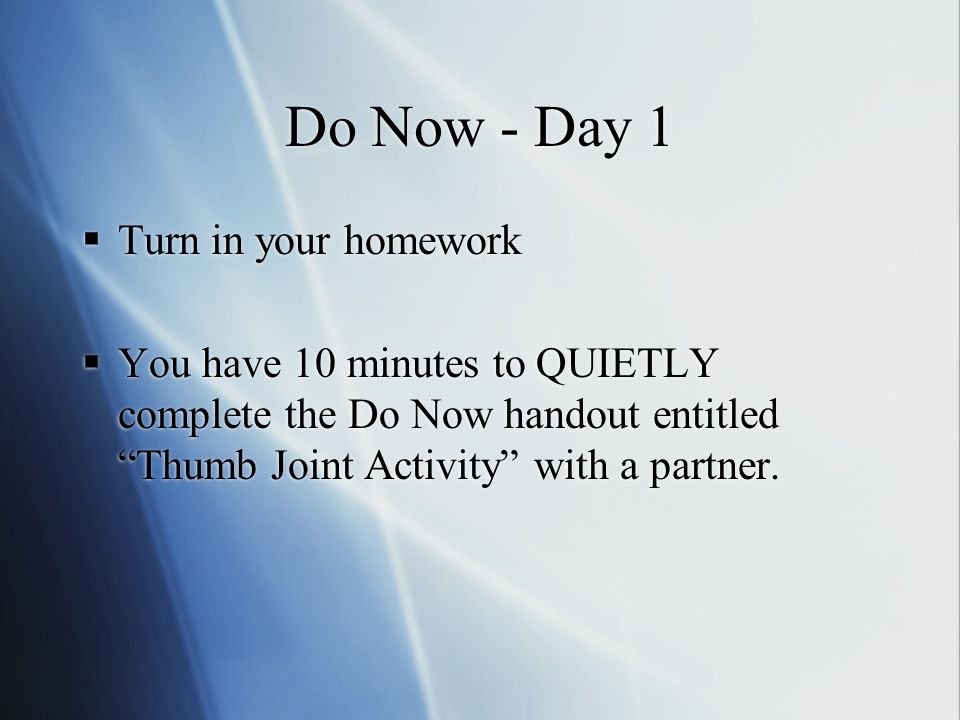 Do Now - Day 1

▪ Turn in your homework

▪ You have 10 minutes to QUIETLY complete the Do Now handout entitled “Thumb Joint Activity” with a partner.